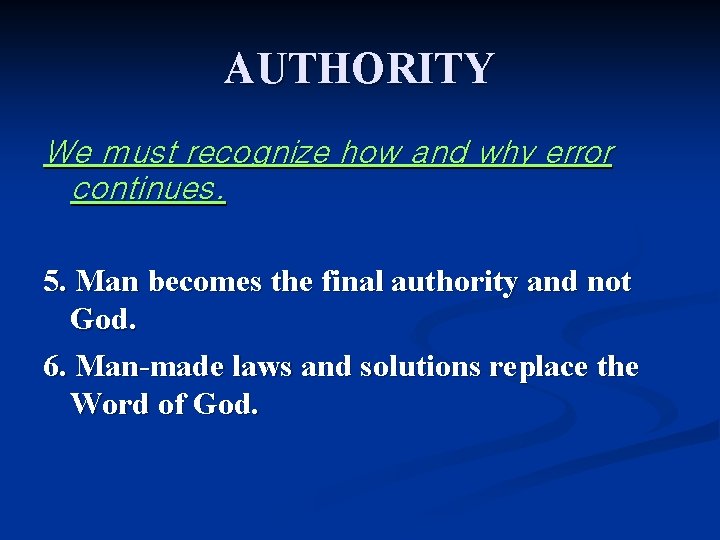 AUTHORITY

We must recognize how and why error continues.

5. Man becomes the final authority and not God.

6. Man-made laws and solutions replace the Word of God.